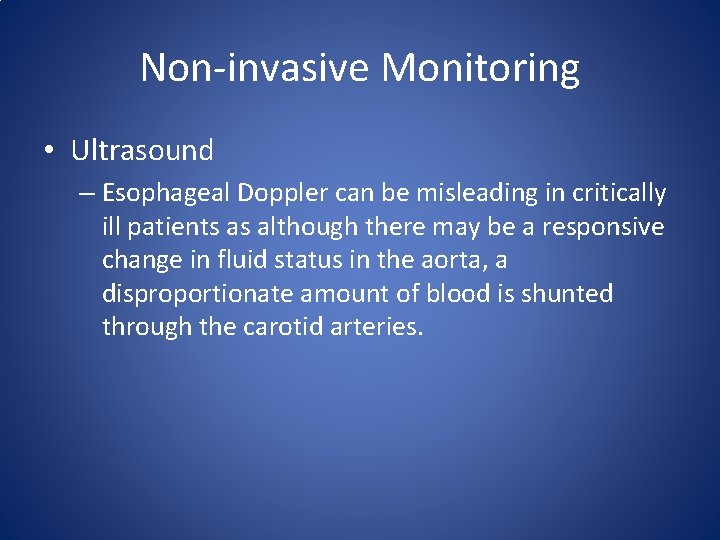 Non-invasive Monitoring

• Ultrasound

– Esophageal Doppler can be misleading in critically ill patients as although there may be a responsive change in fluid status in the aorta, a disproportionate amount of blood is shunted through the carotid arteries.